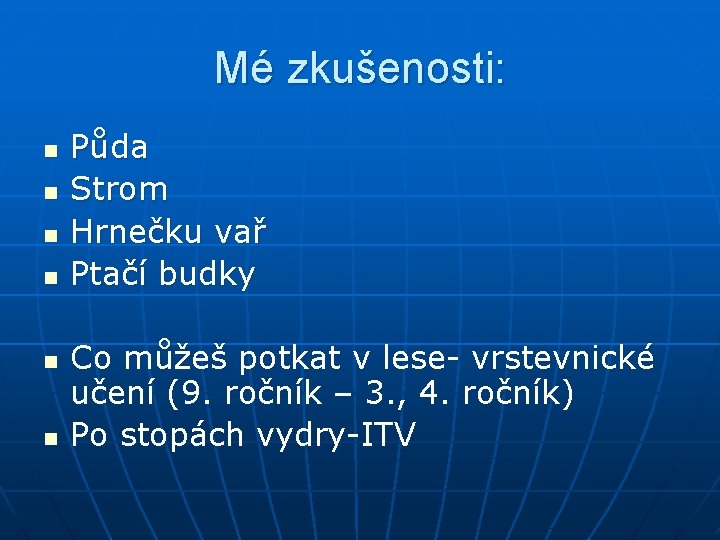 Mé zkušenosti:

- Půda
- Strom
- Hrnečku vař
- Ptačí budky

- Co můžeš potkat v lese- vrstevnické učení (9. ročník – 3., 4. ročník)
- Po stopách vydry-ITV